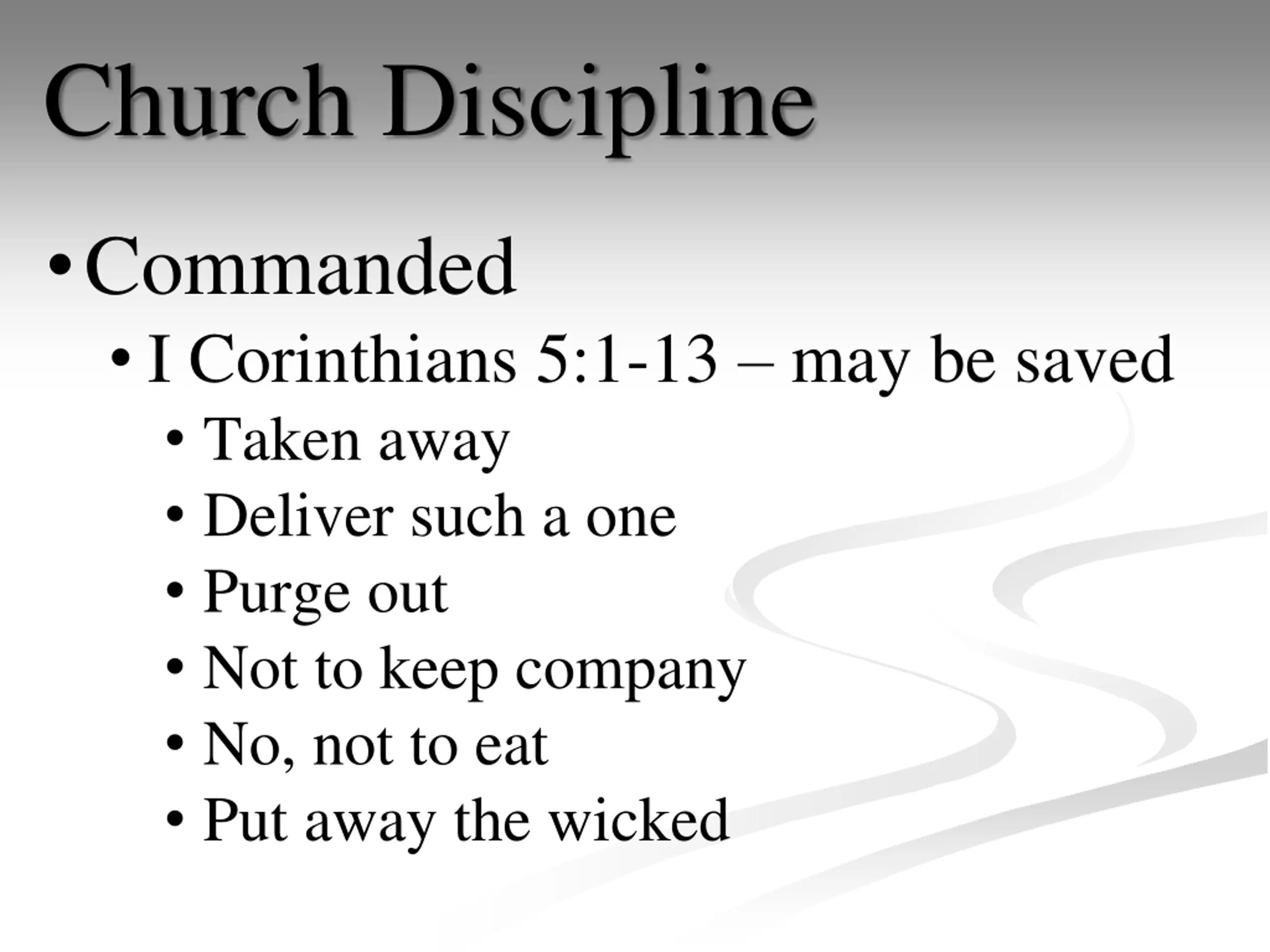 Church Discipline

• Commanded
  • I Corinthians 5:1-13 – may be saved
    • Taken away
    • Deliver such a one
    • Purge out
    • Not to keep company
    • No, not to eat
    • Put away the wicked